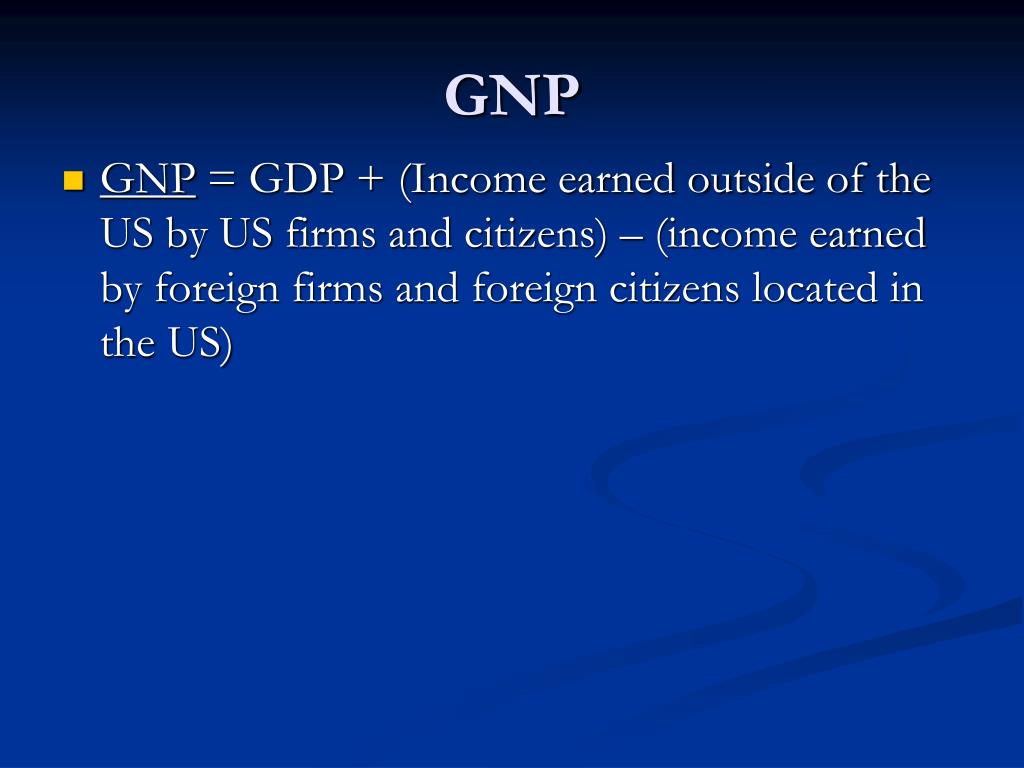 GNP

GNP = GDP + (Income earned outside of the US by US firms and citizens) – (income earned by foreign firms and foreign citizens located in the US)